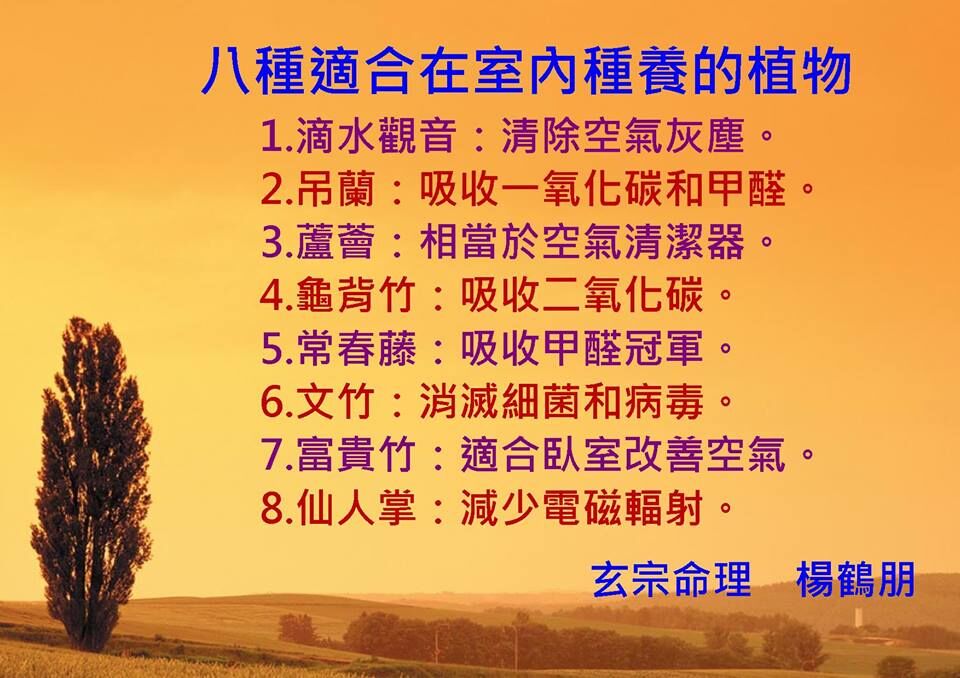 八種適合在室內種養的植物

1.滴水觀音：清除空氣灰塵。
2.吊蘭：吸收一氧化碳和甲醛。
3.蘆薈：相當於空氣清潔器。
4.龜背竹：吸收二氧化碳。
5.常春藤：吸收甲醛冠軍。
6.文竹：消滅細菌和病毒。
7.富貴竹：適合臥室改善空氣。
8.仙人掌：減少電磁輻射。

玄宗命理　楊鶴朋